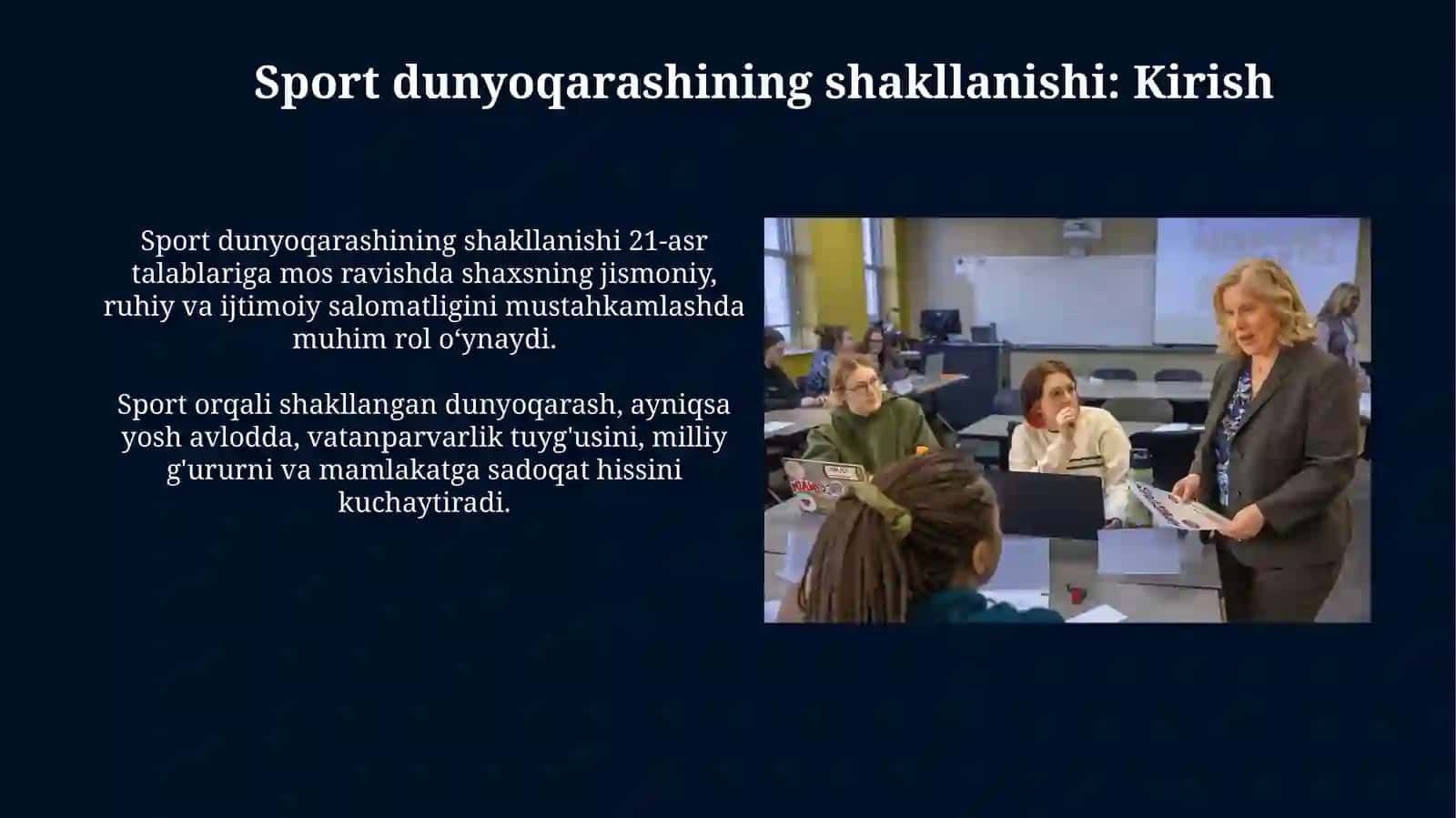 Sport dunyoqarashining shakllanishi: Kirish

Sport dunyoqarashining shakllanishi 21-asr talablariga mos ravishda shaxsning jismoniy, ruhiy va ijtimoiy salomatligini mustahkamlashda muhim rol o‘ynaydi.

Sport orqali shakllangan dunyoqarash, ayniqsa yosh avlodda, vatanparvarlik tuyg'usini, milliy g'ururni va mamlakatga sadoqat hissini kuchaytiradi.